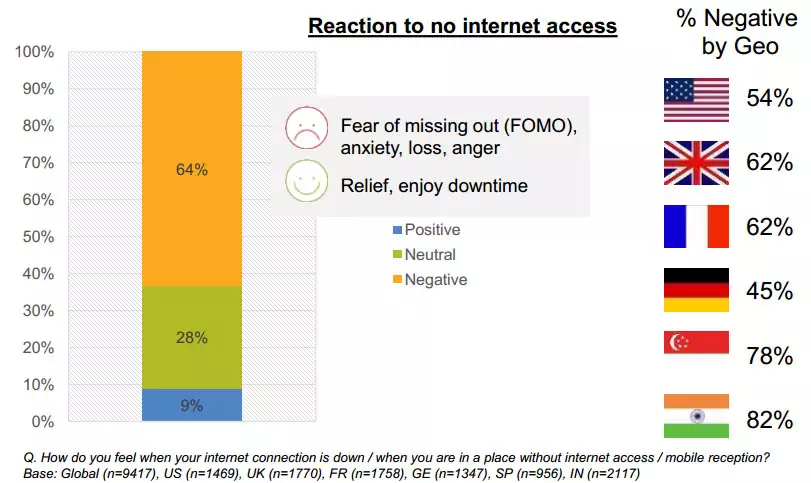 Reaction to no internet access

% Negative by Geo

100%
90%
80%
70%
60%
50%
40%
30%
20%
10%
0%

64%
28%
9%

Fear of missing out (FOMO), anxiety, loss, anger

Relief, enjoy downtime

Positive
Neutral
Negative

54%
62%
62%
45%
78%
82%

Q. How do you feel when your internet connection is down / when you are in a place without internet access / mobile reception?
Base: Global (n=9417), US (n=1469), UK (n=1770), FR (n=1758), GE (n=1347), SP (n=956), IN (n=2117)